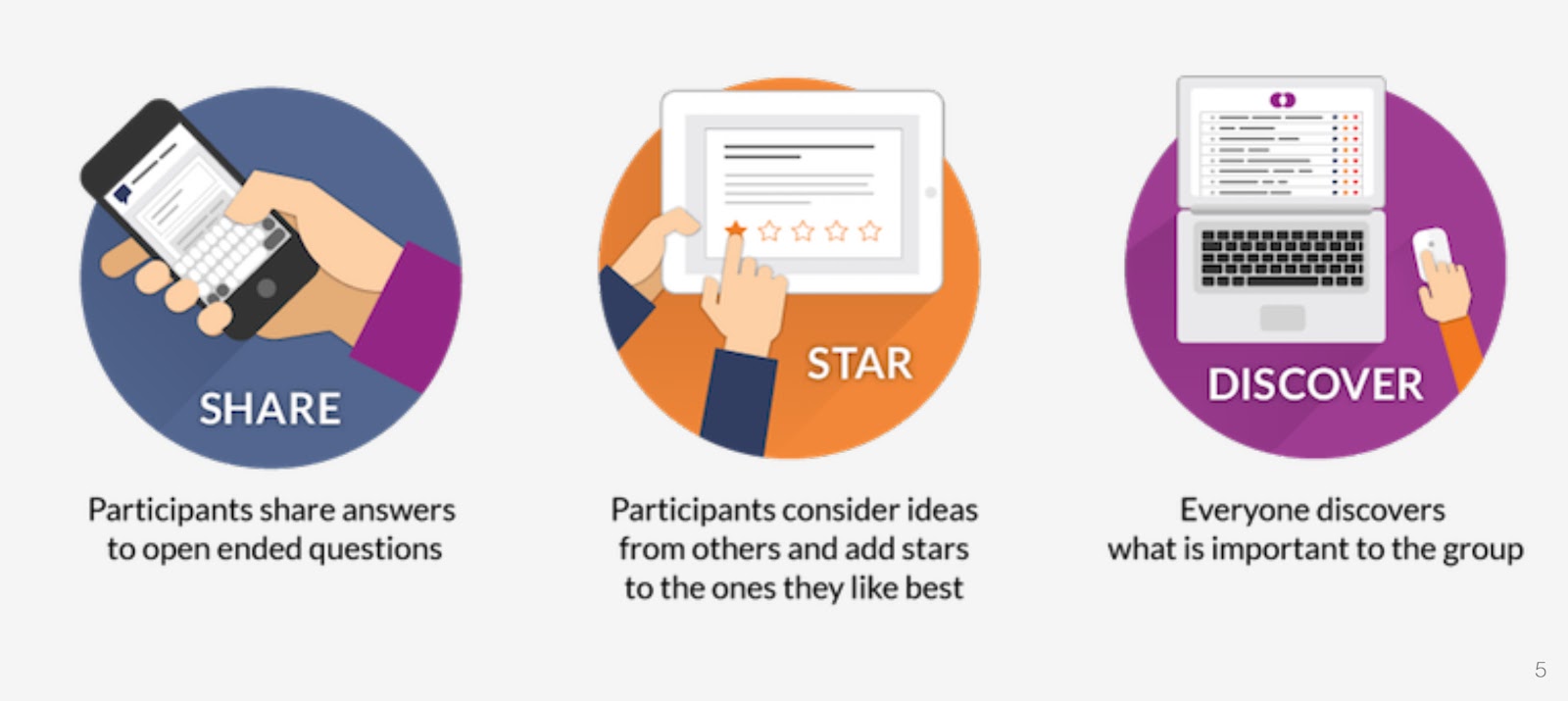 SHARE

Participants share answers to open ended questions

STAR

Participants consider ideas from others and add stars to the ones they like best

DISCOVER

Everyone discovers what is important to the group

5